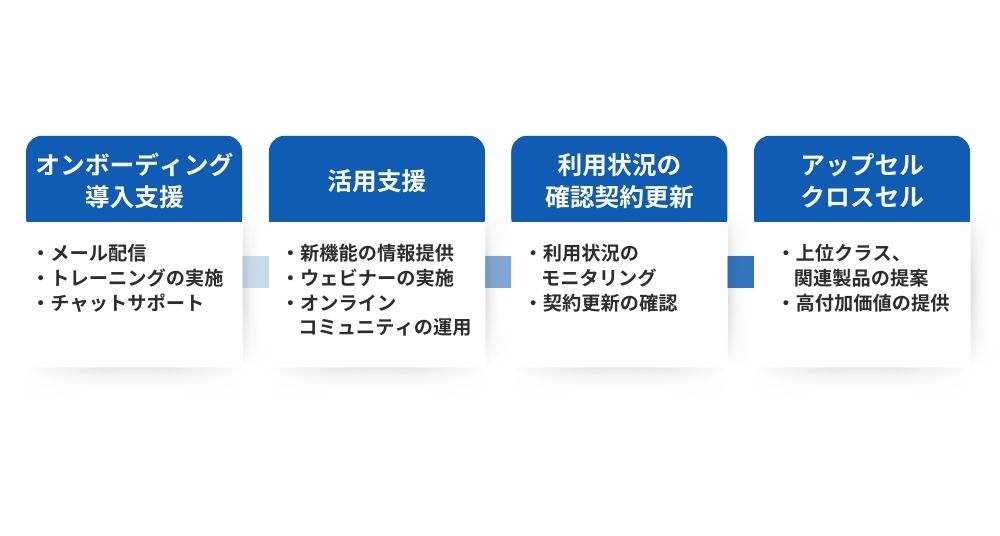 オンボーディング
導入支援

・メール配信
・トレーニングの実施
・チャットサポート

活用支援

・新機能の情報提供
・ウェビナーの実施
・オンライン
コミュニティの運用

利用状況の
確認契約更新

・利用状況の
モニタリング
・契約更新の確認

アップセル
クロスセル

・上位クラス、
関連製品の提案
・高付加価値の提供